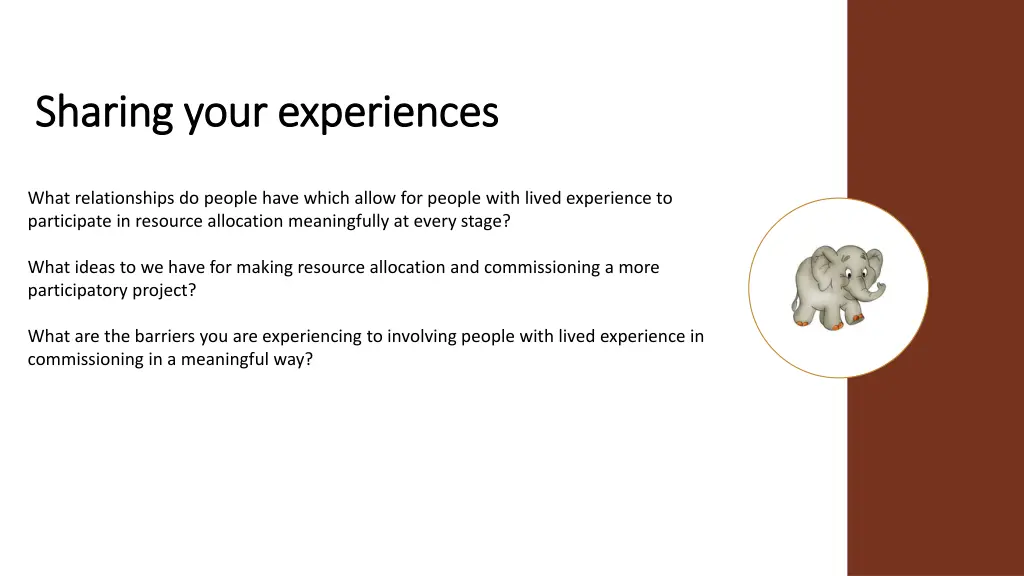 Sharing your experiences

What relationships do people have which allow for people with lived experience to participate in resource allocation meaningfully at every stage?

What ideas to we have for making resource allocation and commissioning a more participatory project?

What are the barriers you are experiencing to involving people with lived experience in commissioning in a meaningful way?